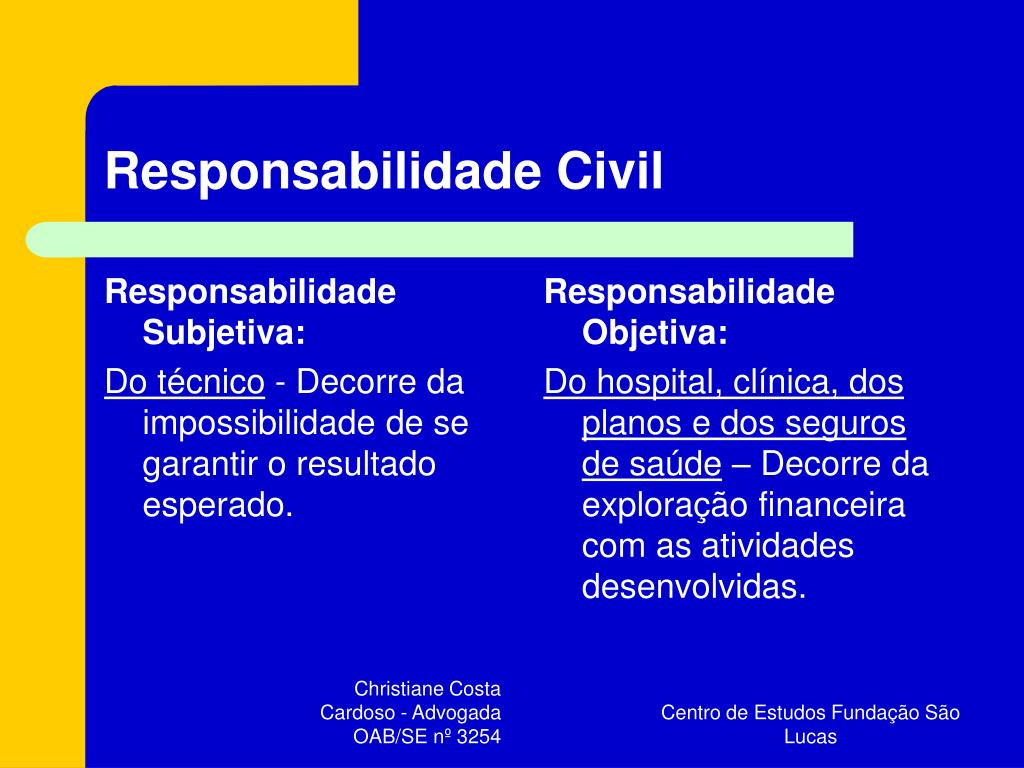 Responsabilidade Civil

Responsabilidade Subjetiva:

Do técnico - Decorre da impossibilidade de se garantir o resultado esperado.

Responsabilidade Objetiva:

Do hospital, clínica, dos planos e dos seguros de saúde – Decorre da exploração financeira com as atividades desenvolvidas.

Christiane Costa Cardoso - Advogada OAB/SE nº 3254

Centro de Estudos Fundação São Lucas